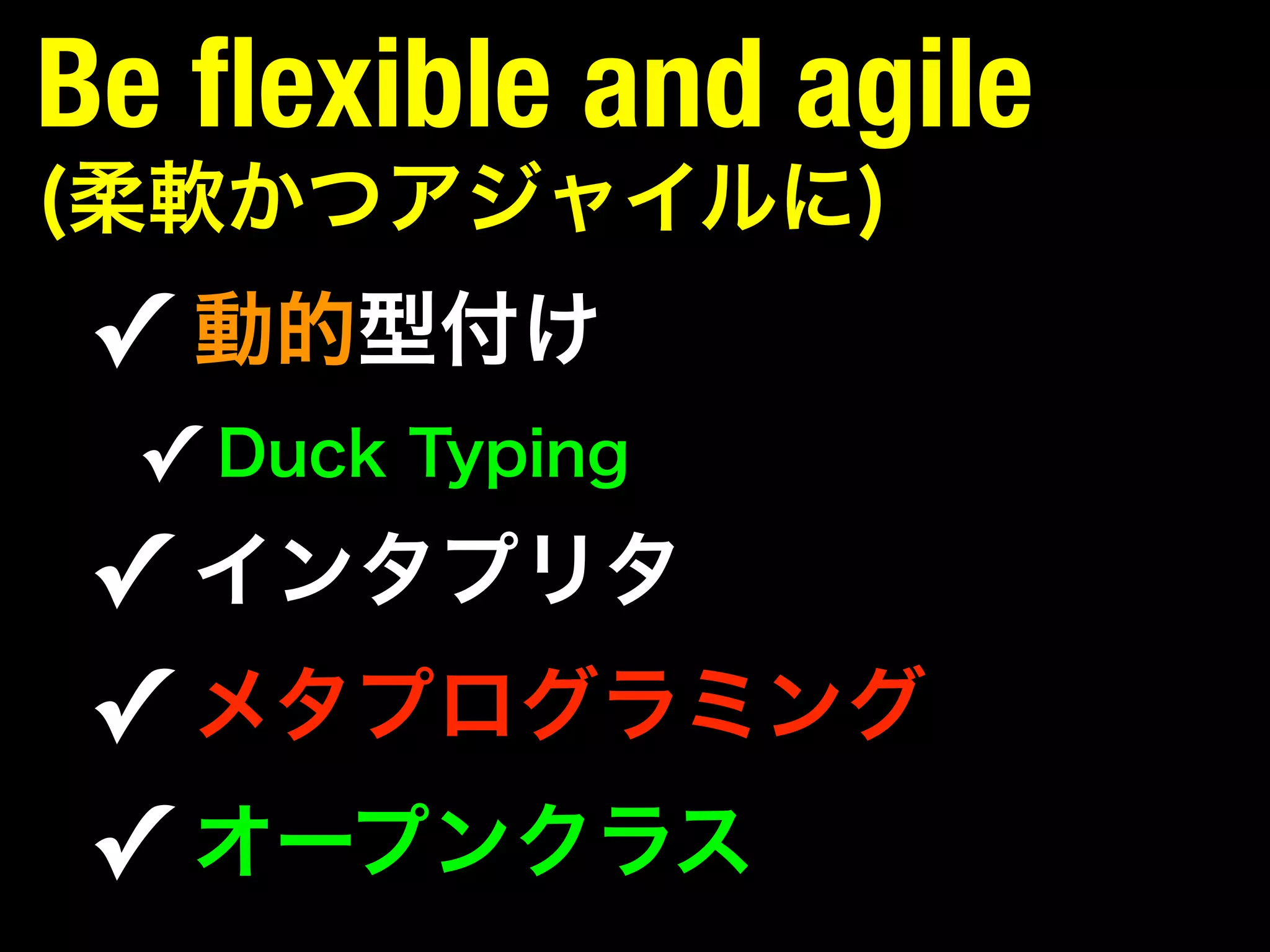 Be flexible and agile
(柔軟かつアジャイルに)

✓ 動的型付け

✓ Duck Typing

✓ インタプリタ

✓ メタプログラミング

✓ オープンクラス